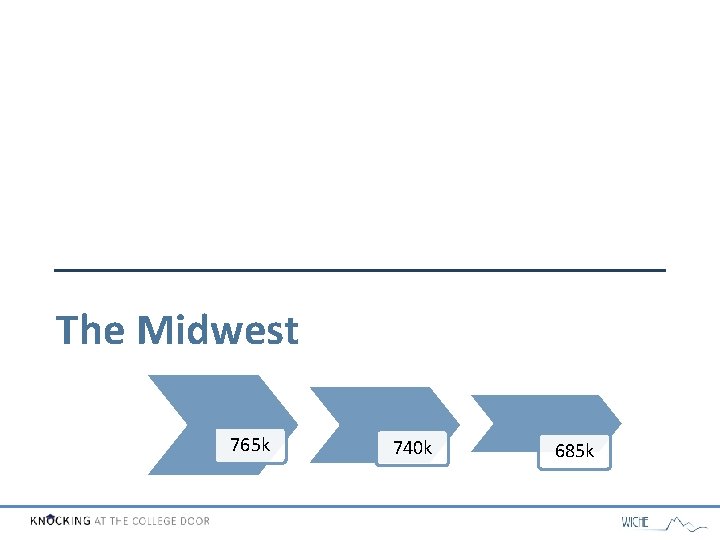 The Midwest

765k

740k

685k

KNOCKING AT THE COLLEGE DOOR

WICHE